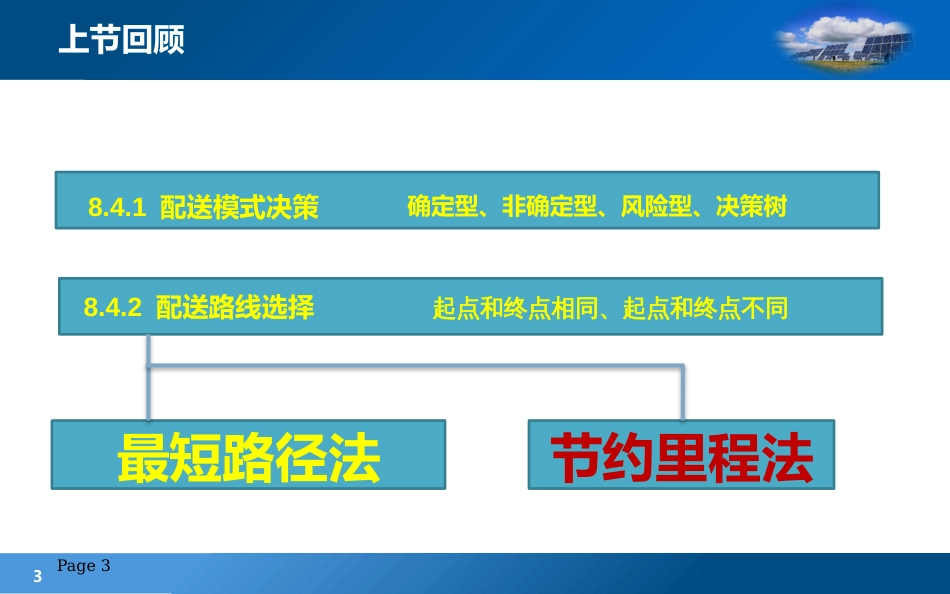 上节回顾

8.4.1 配送模式决策　确定型、非确定型、风险型、决策树

8.4.2 配送路线选择　起点和终点相同、起点和终点不同

最短路径法

节约里程法

3

Page 3